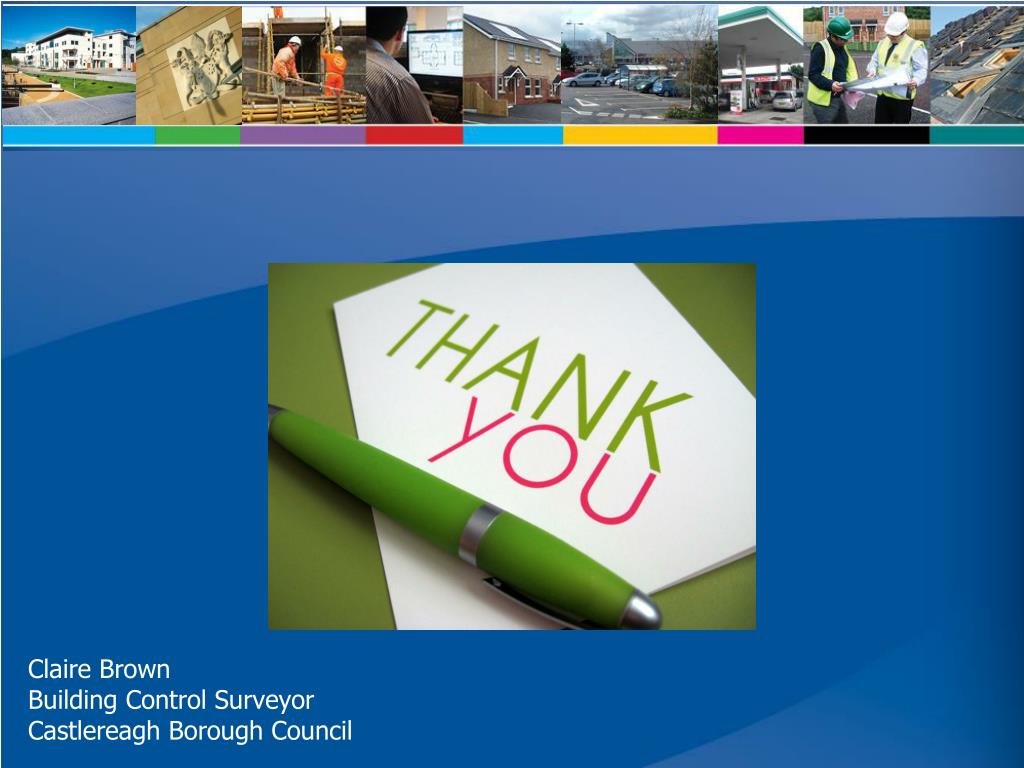 THANK YOU

Claire Brown
Building Control Surveyor
Castlereagh Borough Council